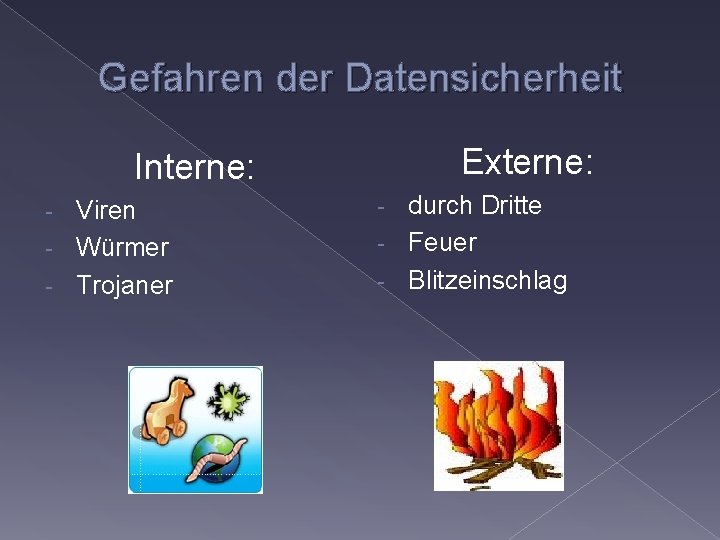 Gefahren der Datensicherheit

Interne:

- Viren
- Würmer
- Trojaner

Externe:

- durch Dritte
- Feuer
- Blitzeinschlag